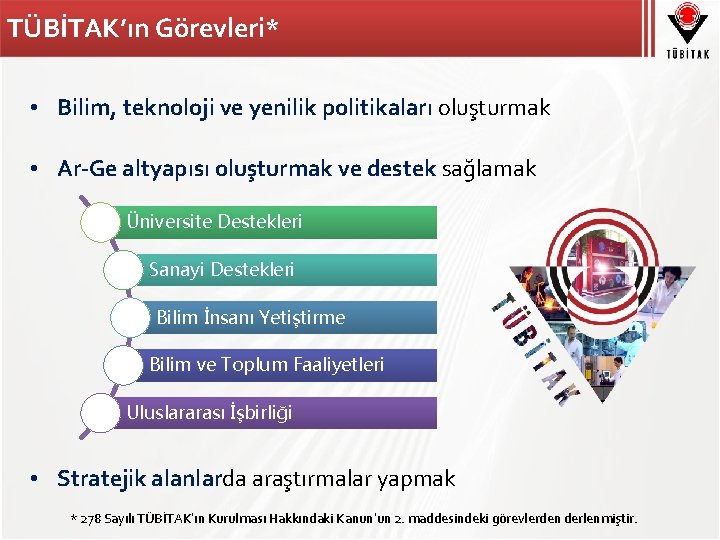 TÜBİTAK'ın Görevleri*

TÜBİTAK

• Bilim, teknoloji ve yenilik politikaları oluşturmak

• Ar-Ge altyapısı oluşturmak ve destek sağlamak

Üniversite Destekleri

Sanayi Destekleri

Bilim İnsanı Yetiştirme

Bilim ve Toplum Faaliyetleri

Uluslararası İşbirliği

TÜBİTAK

• Stratejik alanlarda araştırmalar yapmak

* 278 Sayılı TÜBİTAK'ın Kurulması Hakkındaki Kanun'un 2. maddesindeki görevlerden derlenmiştir.